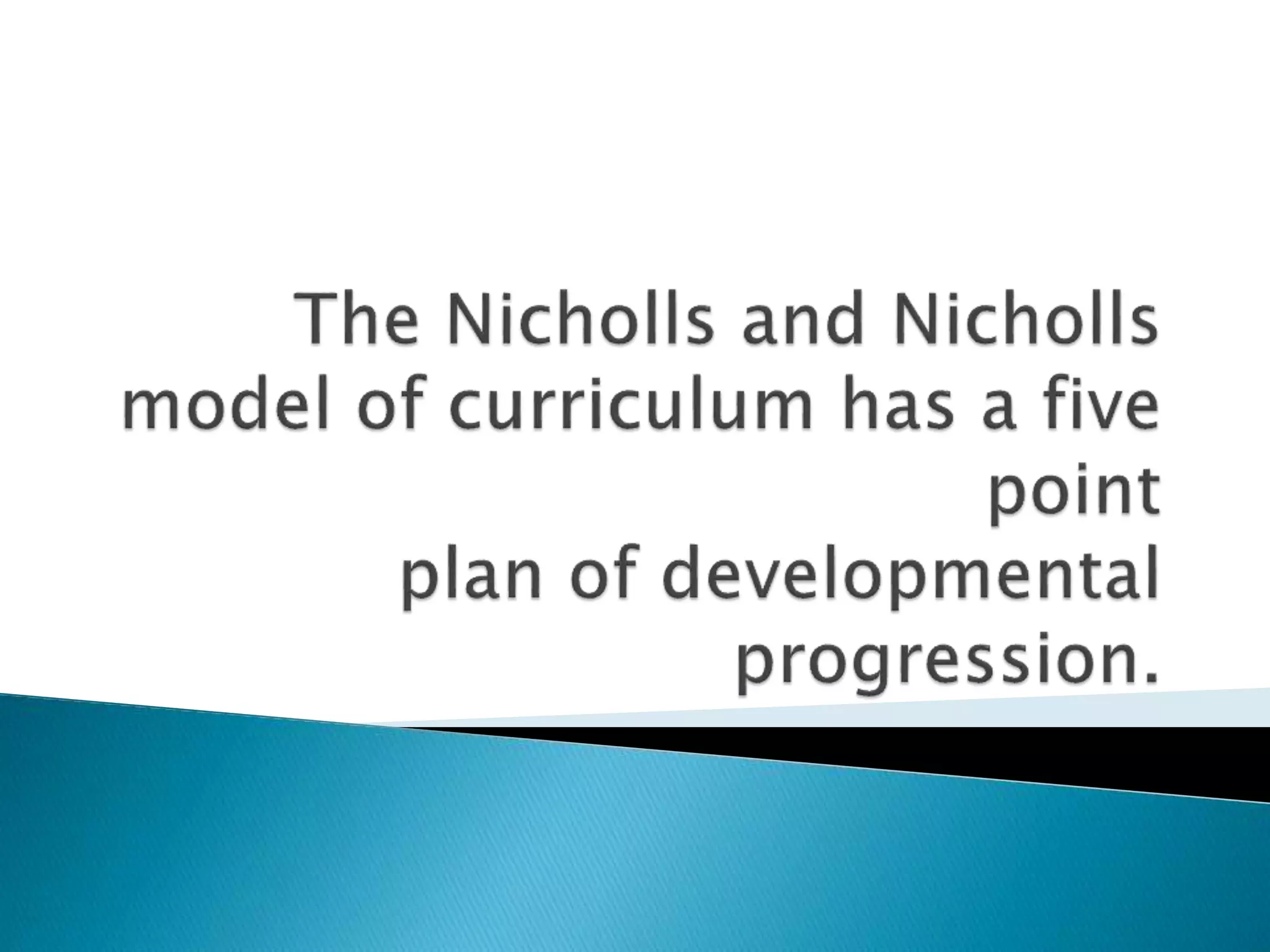 The Nicholls and Nicholls model of curriculum has a five point
plan of developmental progression.